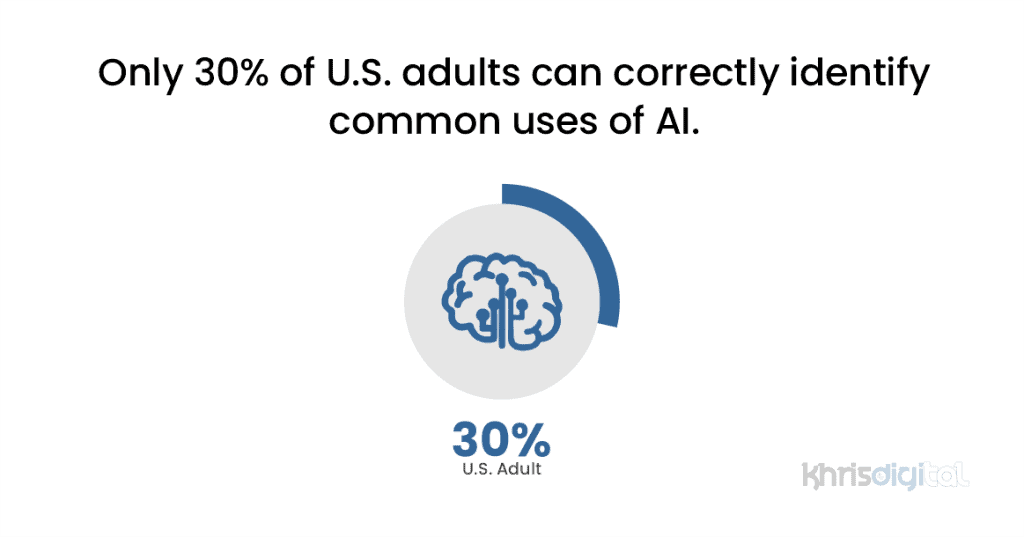 Only 30% of U.S. adults can correctly identify common uses of AI.

30%
U.S. Adult

khrisdigital